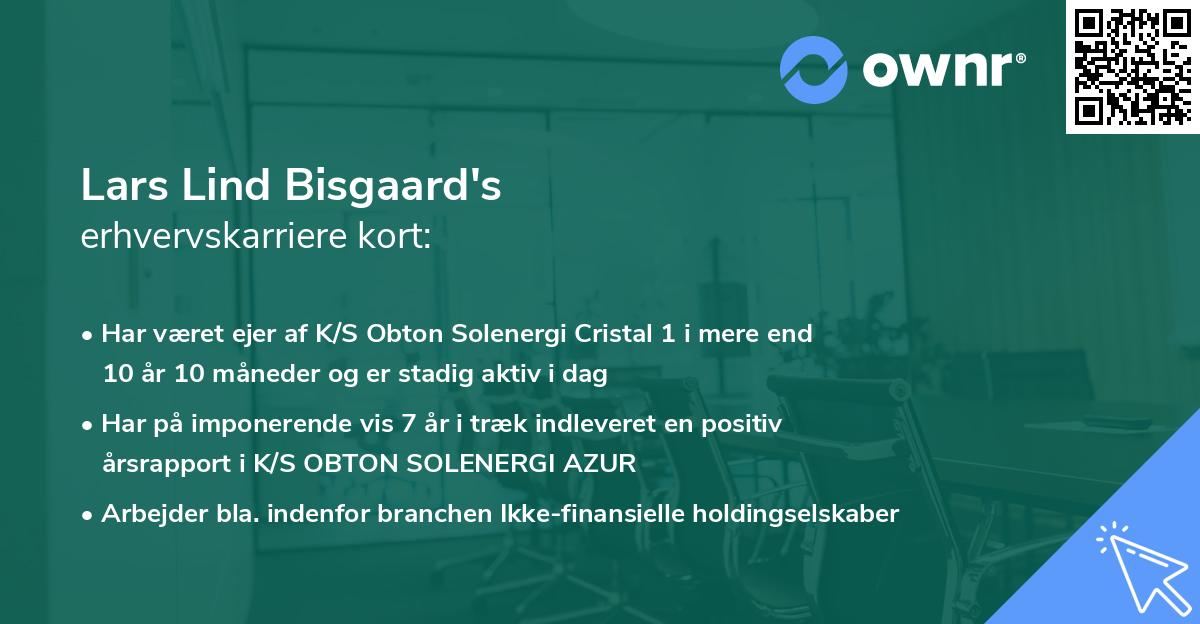 ownr®

Lars Lind Bisgaard's
erhvervskarriere kort:

• Har været ejer af K/S Obton Solenergi Cristal 1 i mere end 10 år 10 måneder og er stadig aktiv i dag

• Har på imponerende vis 7 år i træk indleveret en positiv årsrapport i K/S OBTON SOLENERGI AZUR

• Arbejder bla. indenfor branchen Ikke-finansielle holdingselskaber